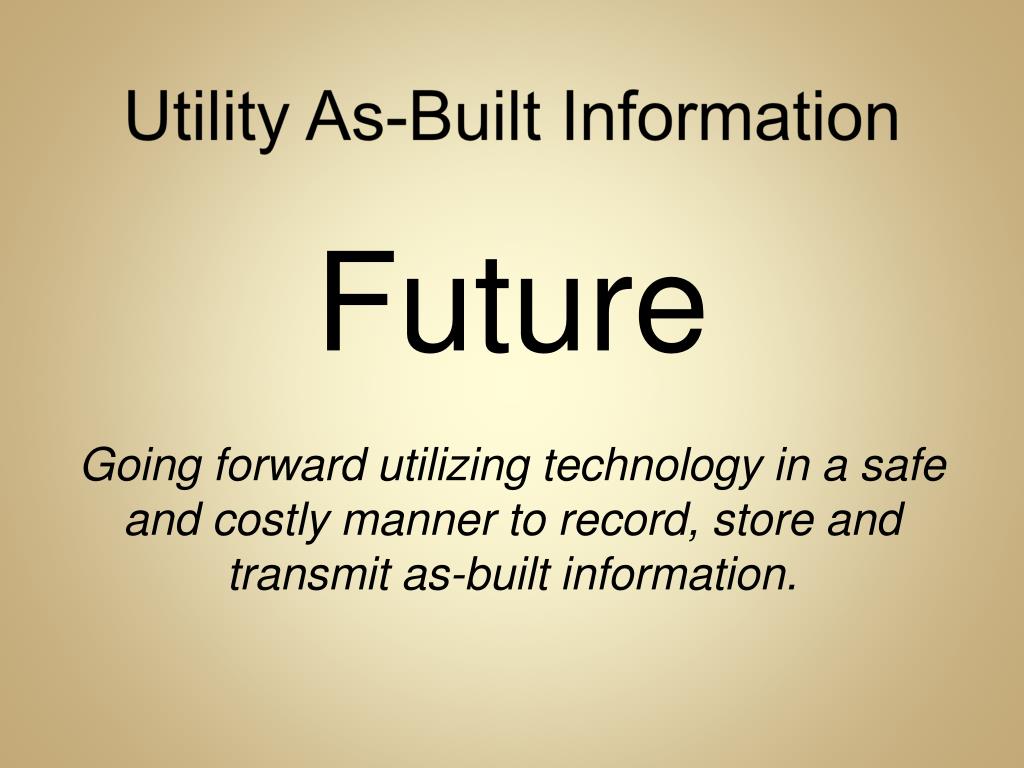 Utility As-Built Information

Future

Going forward utilizing technology in a safe and costly manner to record, store and transmit as-built information.